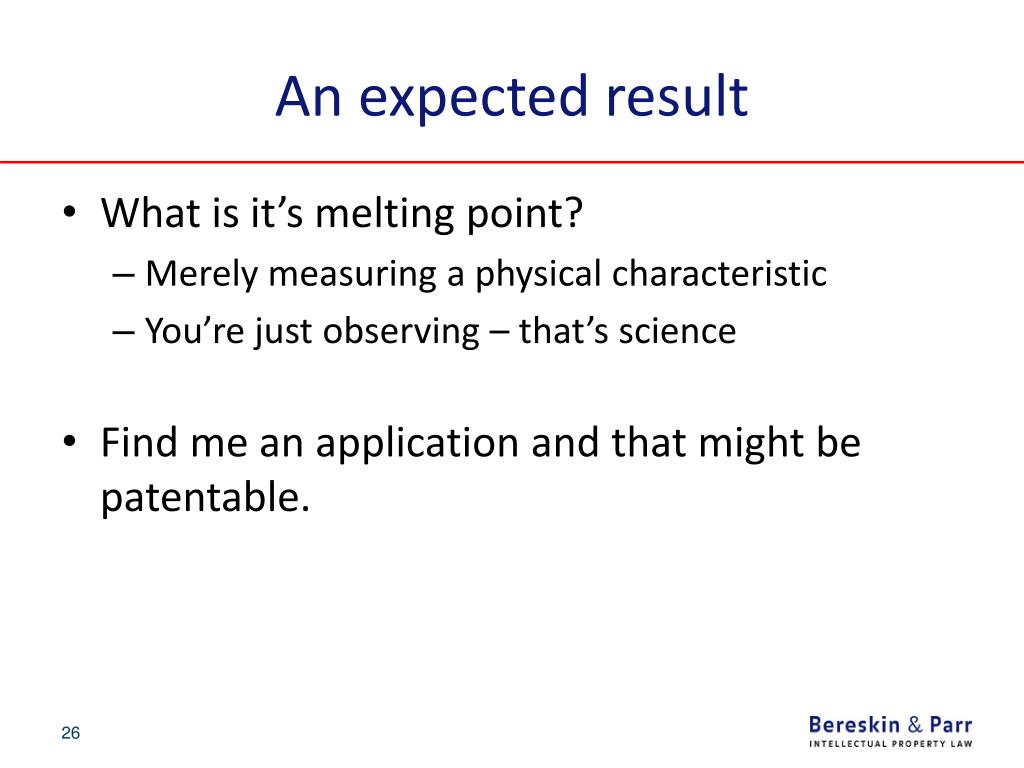 An expected result

• What is it’s melting point?
– Merely measuring a physical characteristic
– You’re just observing – that’s science

• Find me an application and that might be patentable.

26

Bereskin & Parr
INTELLECTUAL PROPERTY LAW